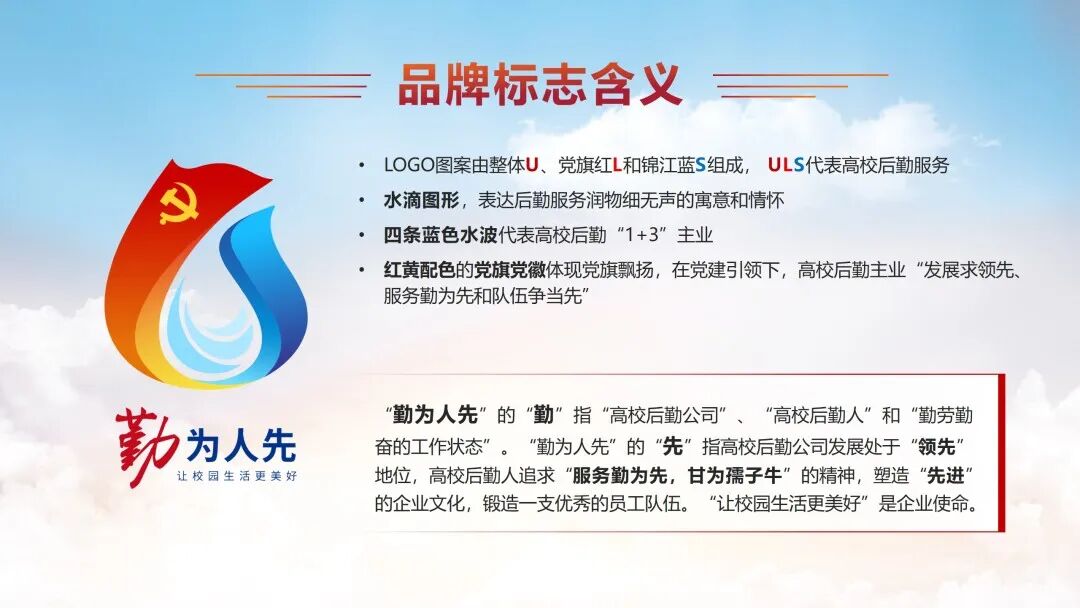 品牌标志含义

• LOGO图案由整体U、党旗红L和锦江蓝S组成， ULS代表高校后勤服务
• 水滴图形，表达后勤服务润物细无声的寓意和情怀
• 四条蓝色水波代表高校后勤“1+3”主业
• 红黄配色的党旗党徽体现党旗飘扬，在党建引领下，高校后勤主业“发展求领先、服务勤为先和队伍争当先”

勤为人先
让校园生活更美好

“勤为人先”的“勤”指“高校后勤公司”、“高校后勤人”和“勤劳勤奋的工作状态”。“勤为人先”的“先”指高校后勤公司发展处于“领先”地位，高校后勤人追求“服务勤为先，甘为孺子牛”的精神，塑造“先进”的企业文化，锻造一支优秀的员工队伍。“让校园生活更美好”是企业使命。